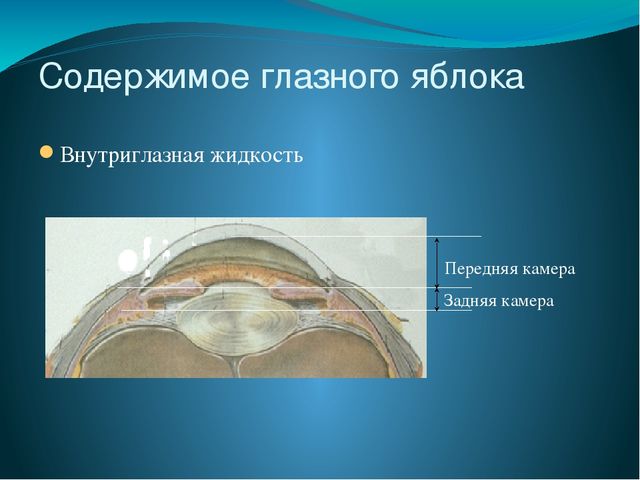 Содержимое глазного яблока

Внутриглазная жидкость

Передняя камера

Задняя камера